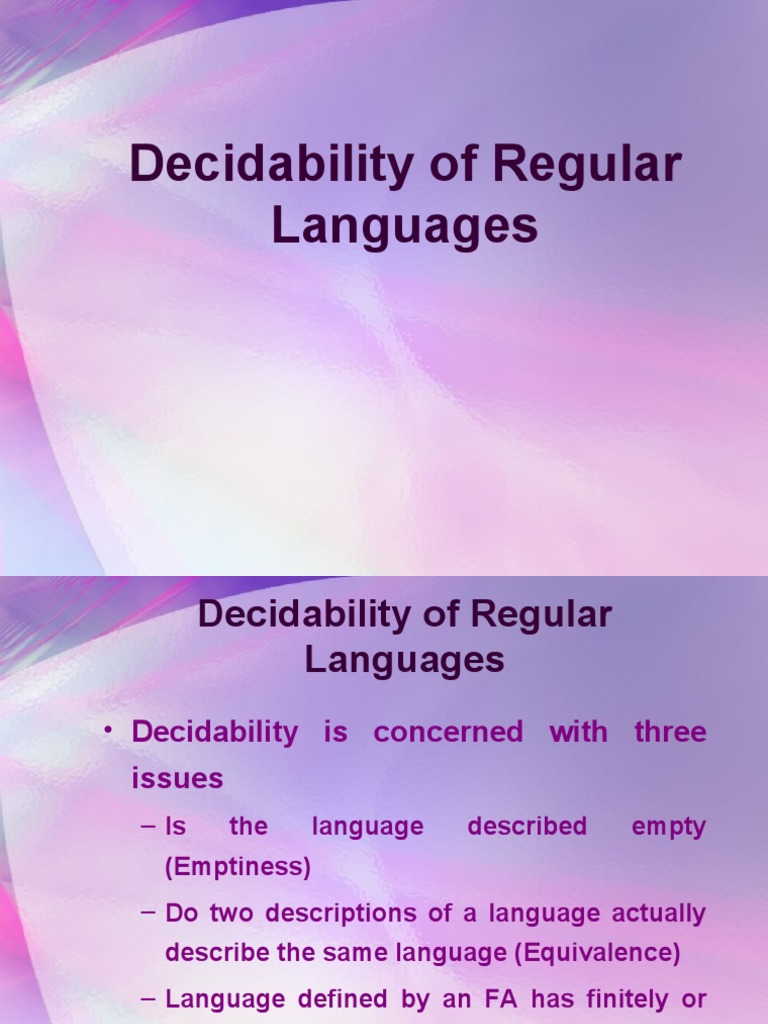 Decidability of Regular Languages

Decidability of Regular Languages

• Decidability is concerned with three issues

– Is the language described empty (Emptiness)

– Do two descriptions of a language actually describe the same language (Equivalence)

– Language defined by an FA has finitely or